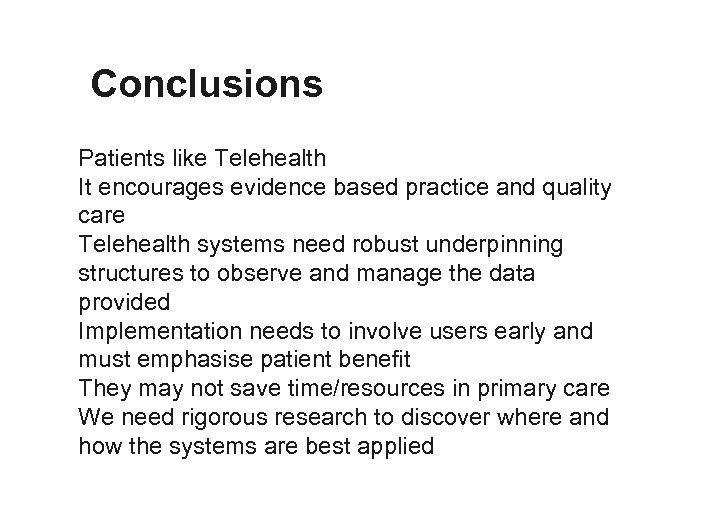 Conclusions

Patients like Telehealth

It encourages evidence based practice and quality care

Telehealth systems need robust underpinning structures to observe and manage the data provided

Implementation needs to involve users early and must emphasise patient benefit

They may not save time/resources in primary care

We need rigorous research to discover where and how the systems are best applied